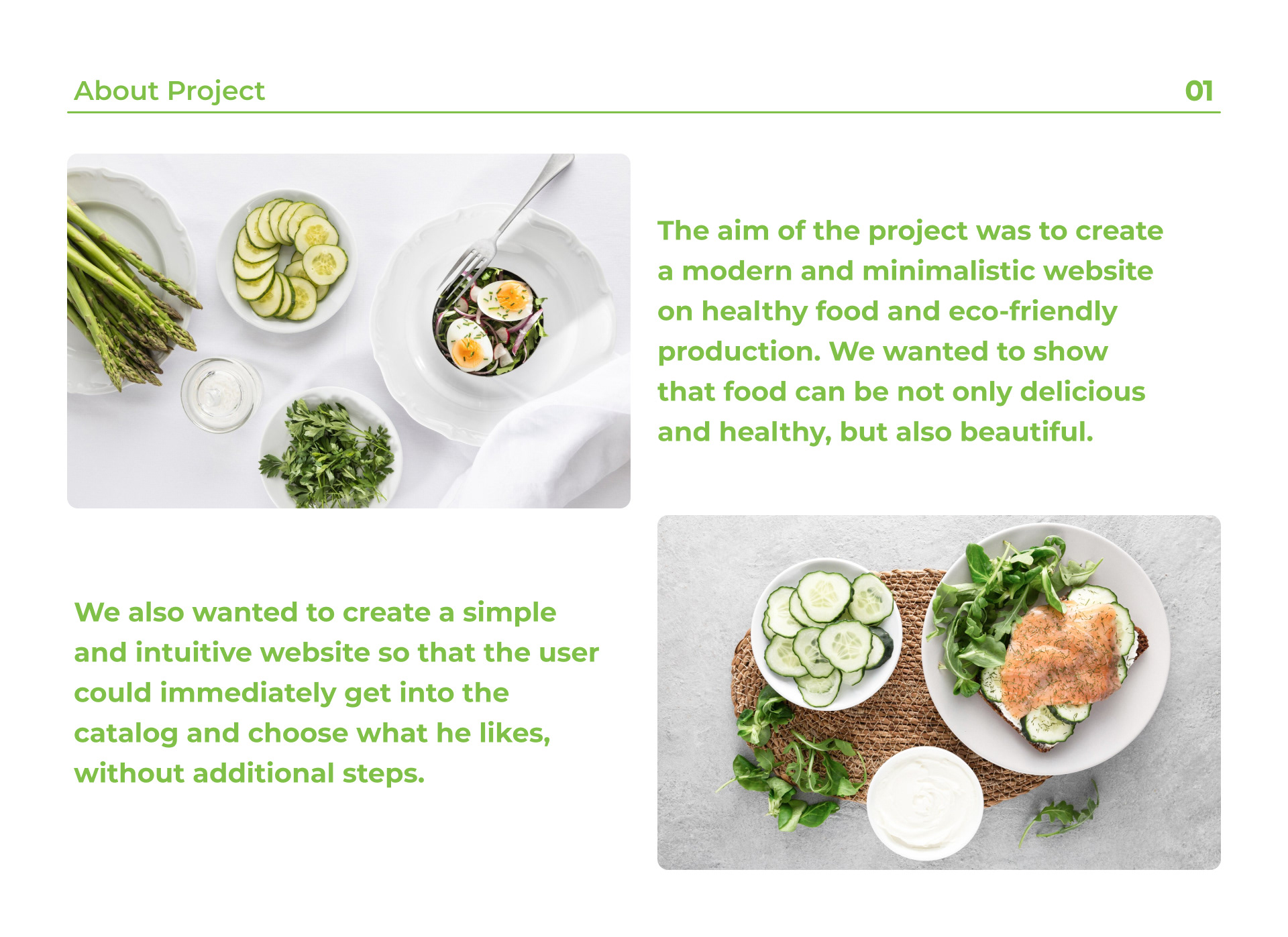 About Project

01

The aim of the project was to create a modern and minimalistic website on healthy food and eco-friendly production. We wanted to show that food can be not only delicious and healthy, but also beautiful.

We also wanted to create a simple and intuitive website so that the user could immediately get into the catalog and choose what he likes, without additional steps.